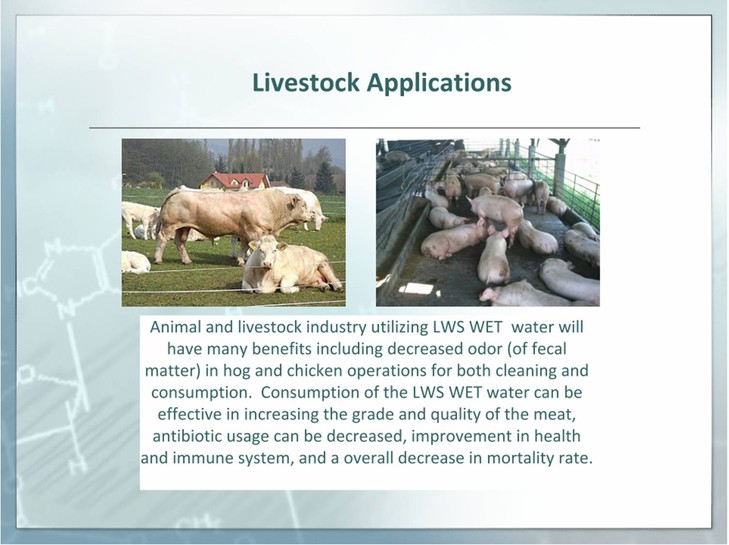 Livestock Applications

Animal and livestock industry utilizing LWS WET water will have many benefits including decreased odor (of fecal matter) in hog and chicken operations for both cleaning and consumption. Consumption of the LWS WET water can be effective in increasing the grade and quality of the meat, antibiotic usage can be decreased, improvement in health and immune system, and a overall decrease in mortality rate.